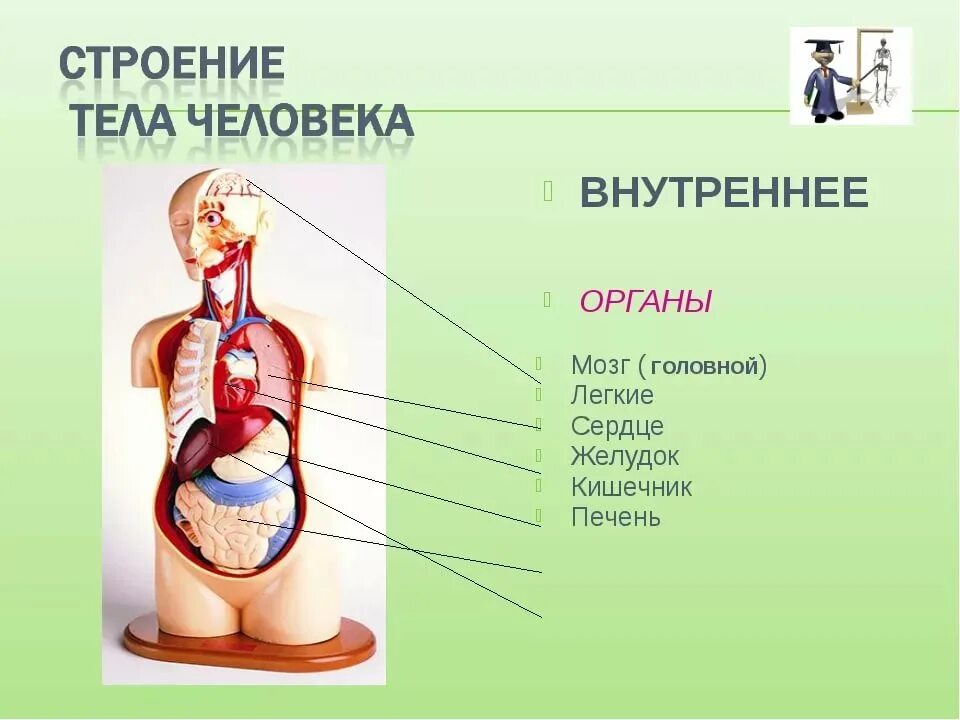 СТРОЕНИЕ
ТЕЛА ЧЕЛОВЕКА

ВНУТРЕННЕЕ

ОРГАНЫ

Мозг (головной)
Легкие
Сердце
Желудок
Кишечник
Печень